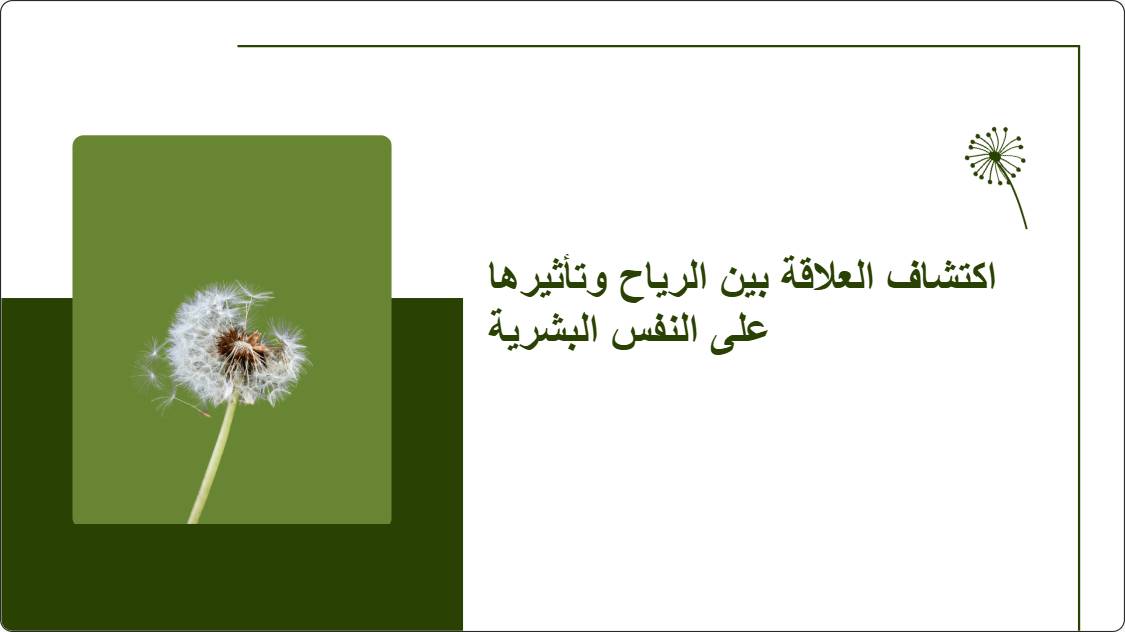 اكتشاف العلاقة بين الرياح وتأثيرها على النفس البشرية